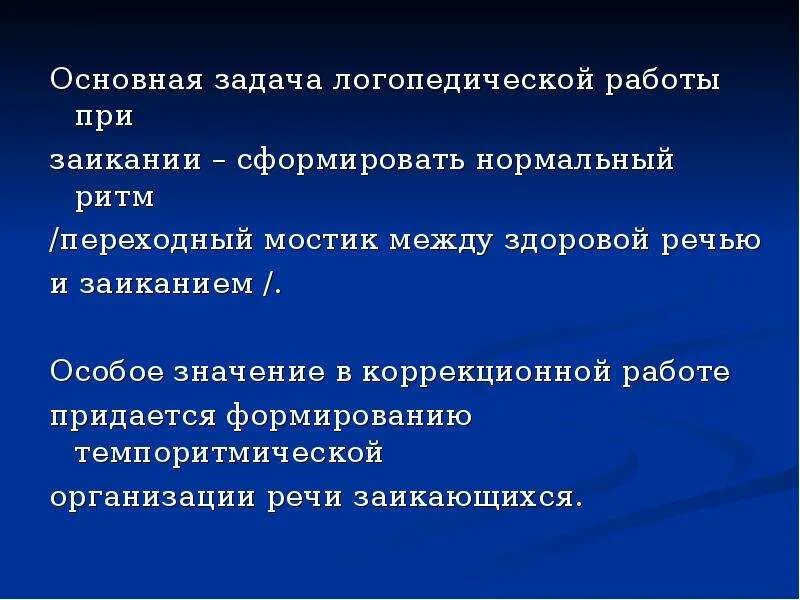 Основная задача логопедической работы при
заикании – сформировать нормальный ритм
/переходный мостик между здоровой речью
и заиканием /.

Особое значение в коррекционной работе
придается формированию темпоритмической
организации речи заикающихся.